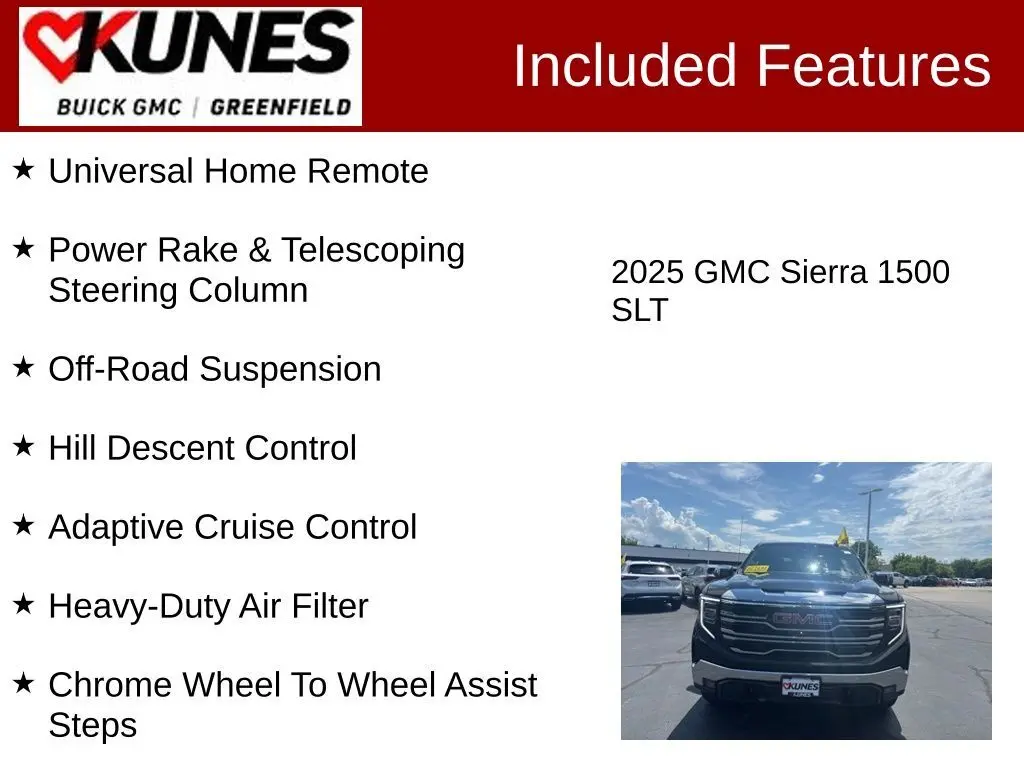 KUNES
BUICK GMC | GREENFIELD

Included Features

★ Universal Home Remote

★ Power Rake & Telescoping Steering Column

★ Off-Road Suspension

★ Hill Descent Control

★ Adaptive Cruise Control

★ Heavy-Duty Air Filter

★ Chrome Wheel To Wheel Assist Steps

2025 GMC Sierra 1500 SLT

GMC

KUNES